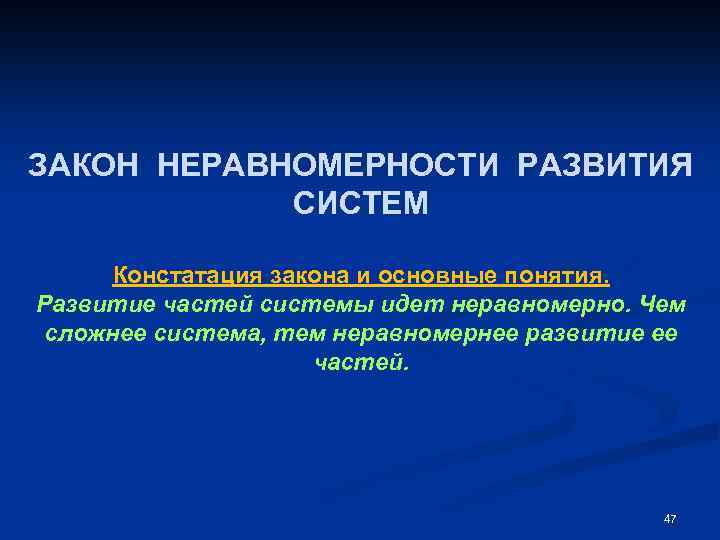 ЗАКОН НЕРАВНОМЕРНОСТИ РАЗВИТИЯ СИСТЕМ

Констатация закона и основные понятия.
Развитие частей системы идет неравномерно. Чем сложнее система, тем неравномернее развитие ее частей.

47